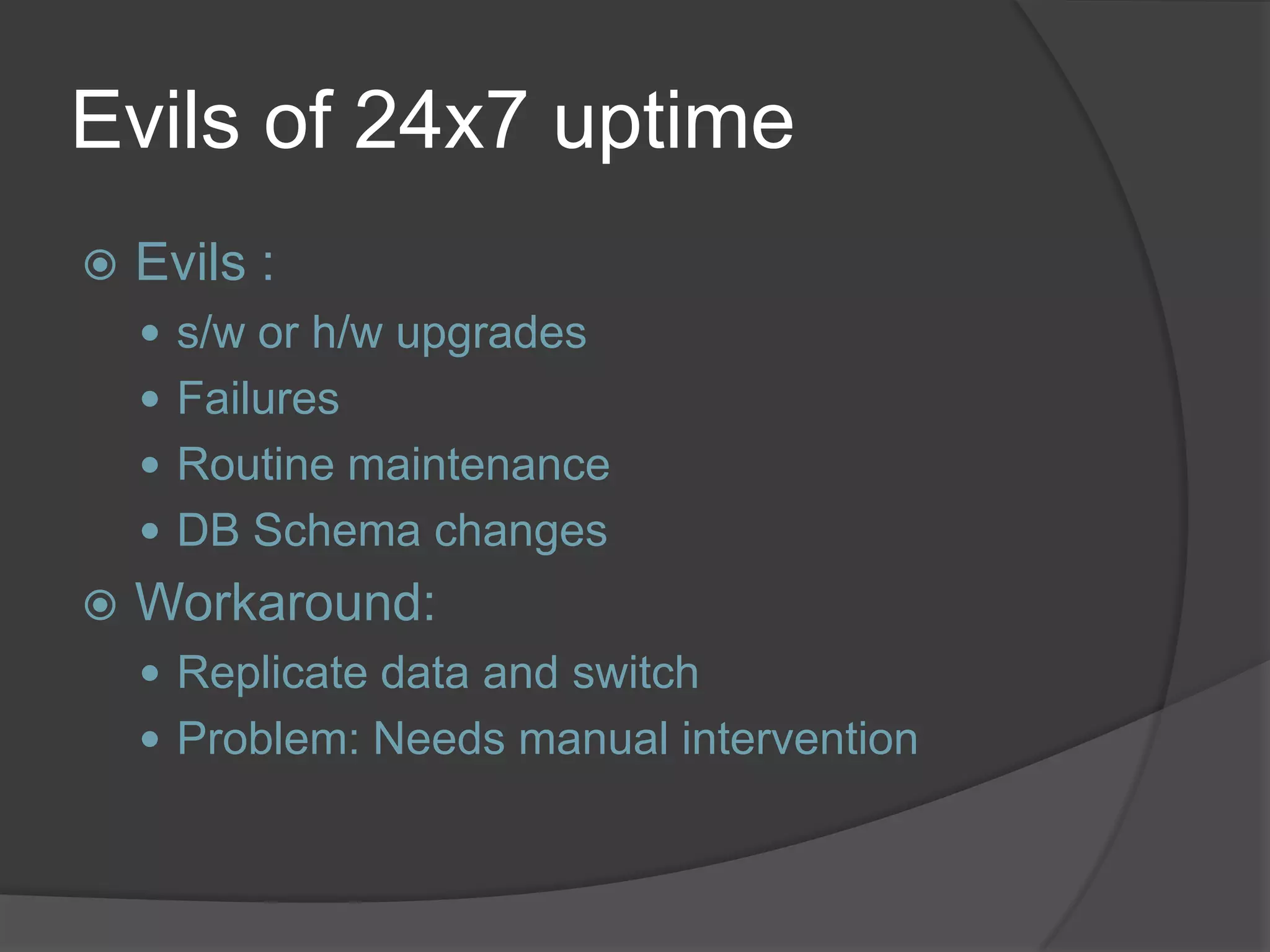 Evils of 24x7 uptime

◉ Evils :
• s/w or h/w upgrades
• Failures
• Routine maintenance
• DB Schema changes

◉ Workaround:
• Replicate data and switch
• Problem: Needs manual intervention